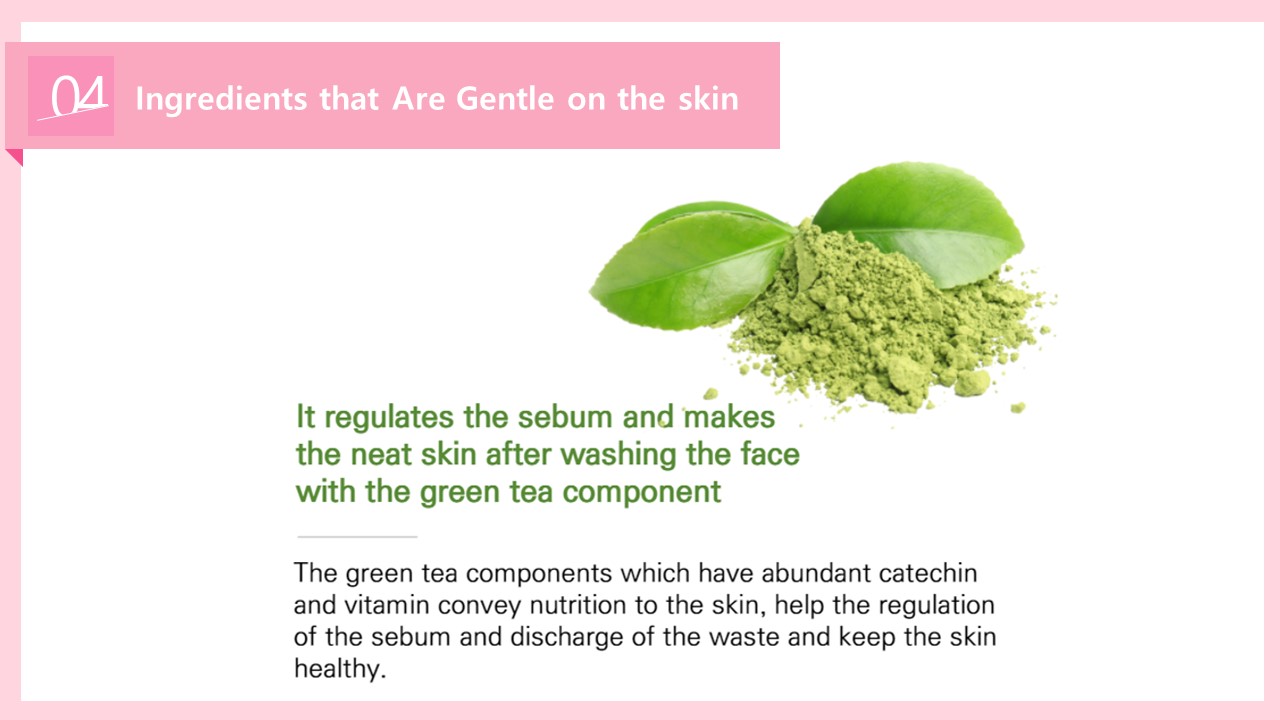 04 Ingredients that Are Gentle on the skin

It regulates the sebum and makes the neat skin after washing the face with the green tea component

The green tea components which have abundant catechin and vitamin convey nutrition to the skin, help the regulation of the sebum and discharge of the waste and keep the skin healthy.